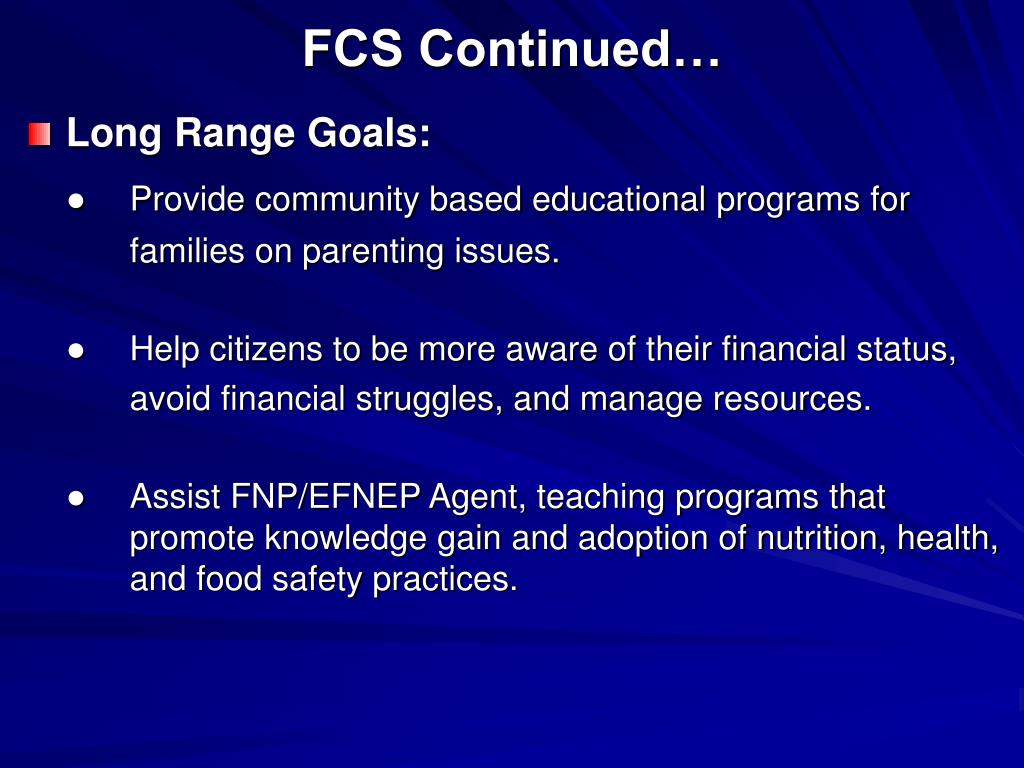 FCS Continued…

Long Range Goals:

● Provide community based educational programs for families on parenting issues.

● Help citizens to be more aware of their financial status, avoid financial struggles, and manage resources.

● Assist FNP/EFNEP Agent, teaching programs that promote knowledge gain and adoption of nutrition, health, and food safety practices.